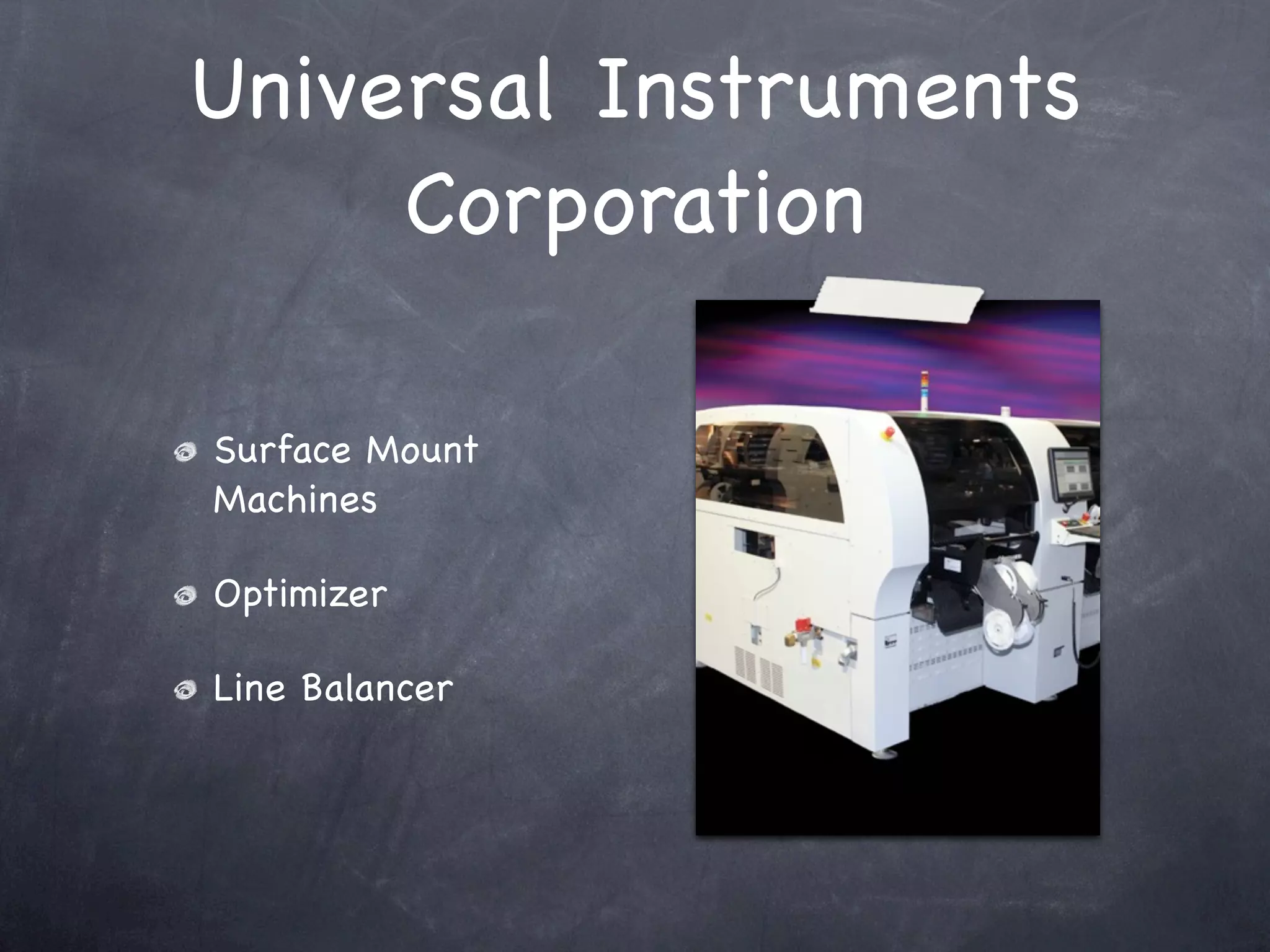 Universal Instruments Corporation

Surface Mount Machines

Optimizer

Line Balancer